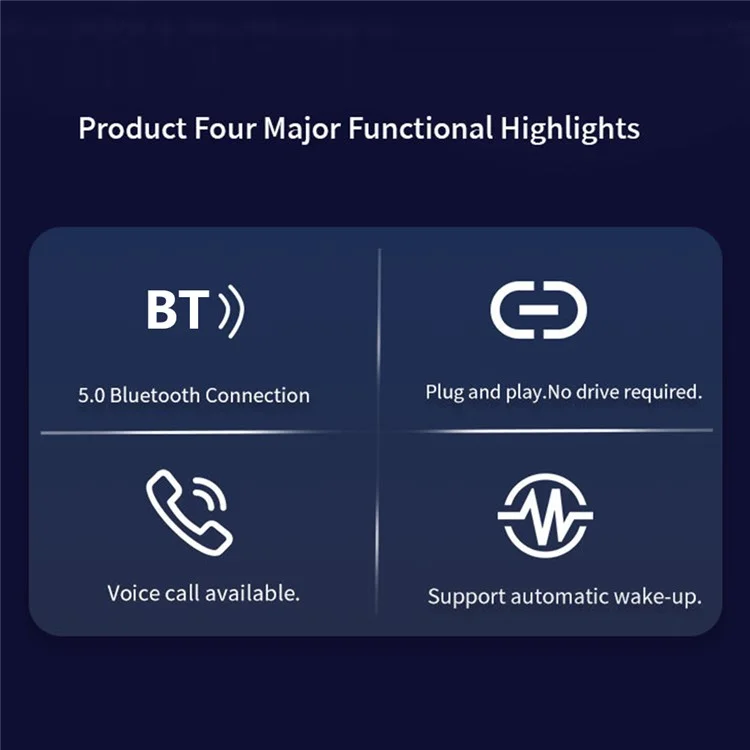 Product Four Major Functional Highlights

BT

5.0 Bluetooth Connection

Plug and play.No drive required.

Voice call available.

Support automatic wake-up.